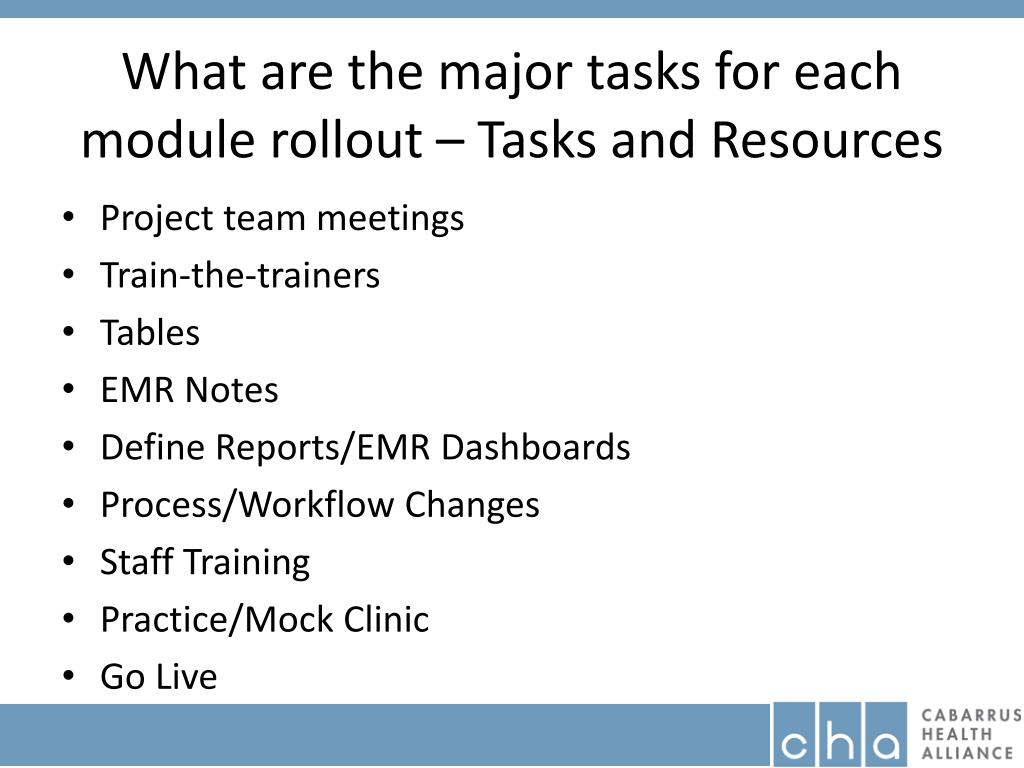 What are the major tasks for each module rollout – Tasks and Resources

• Project team meetings
• Train-the-trainers
• Tables
• EMR Notes
• Define Reports/EMR Dashboards
• Process/Workflow Changes
• Staff Training
• Practice/Mock Clinic
• Go Live

cha CABARRUS HEALTH ALLIANCE